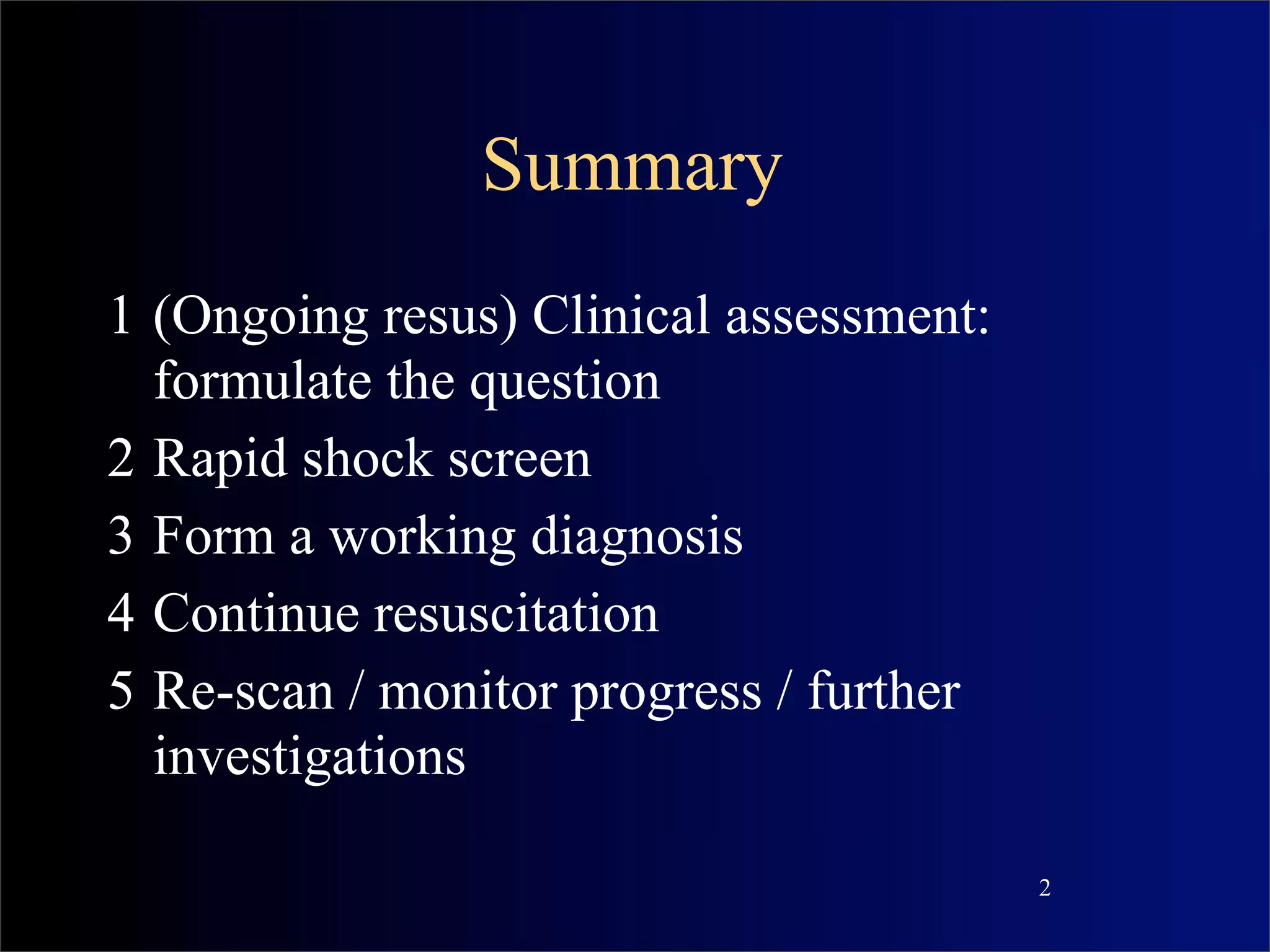 Summary

1 (Ongoing resus) Clinical assessment: formulate the question

2 Rapid shock screen

3 Form a working diagnosis

4 Continue resuscitation

5 Re-scan / monitor progress / further investigations

2